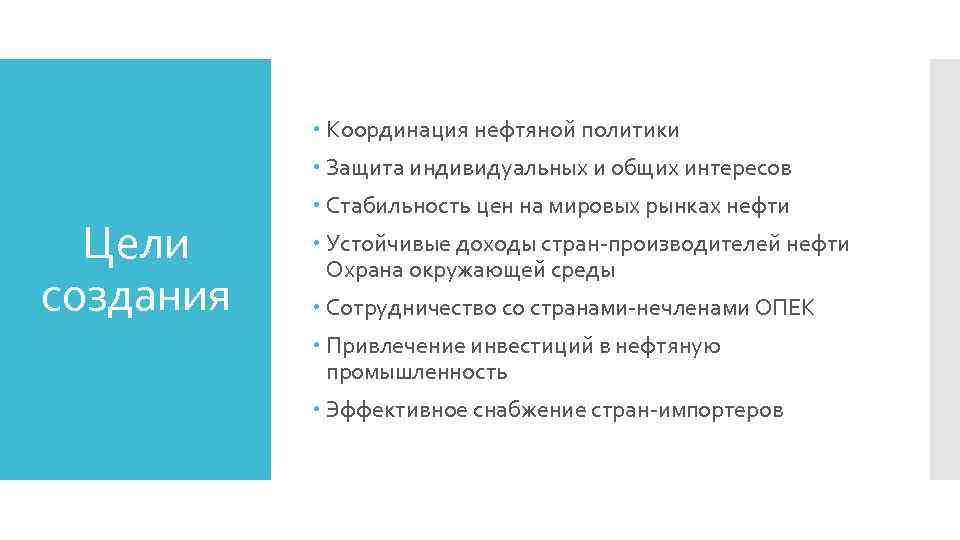 Цели создания

- Координация нефтяной политики
- Защита индивидуальных и общих интересов
- Стабильность цен на мировых рынках нефти
- Устойчивые доходы стран-производителей нефти Охрана окружающей среды
- Сотрудничество со странами-нечленами ОПЕК
- Привлечение инвестиций в нефтяную промышленность
- Эффективное снабжение стран-импортеров